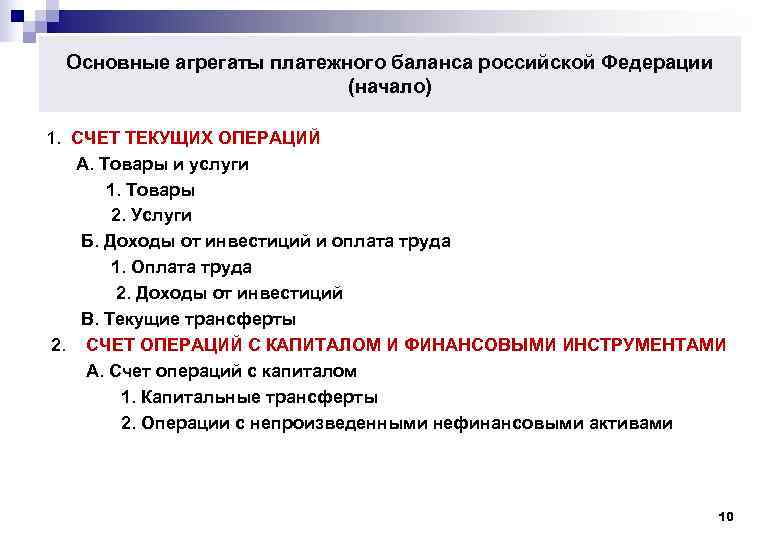 Основные агрегаты платежного баланса российской Федерации (начало)

1. СЧЕТ ТЕКУЩИХ ОПЕРАЦИЙ

А. Товары и услуги

1. Товары

2. Услуги

Б. Доходы от инвестиций и оплата труда

1. Оплата труда

2. Доходы от инвестиций

В. Текущие трансферты

2. СЧЕТ ОПЕРАЦИЙ С КАПИТАЛОМ И ФИНАНСОВЫМИ ИНСТРУМЕНТАМИ

А. Счет операций с капиталом

1. Капитальные трансферты

2. Операции с непроизведенными нефинансовыми активами

10